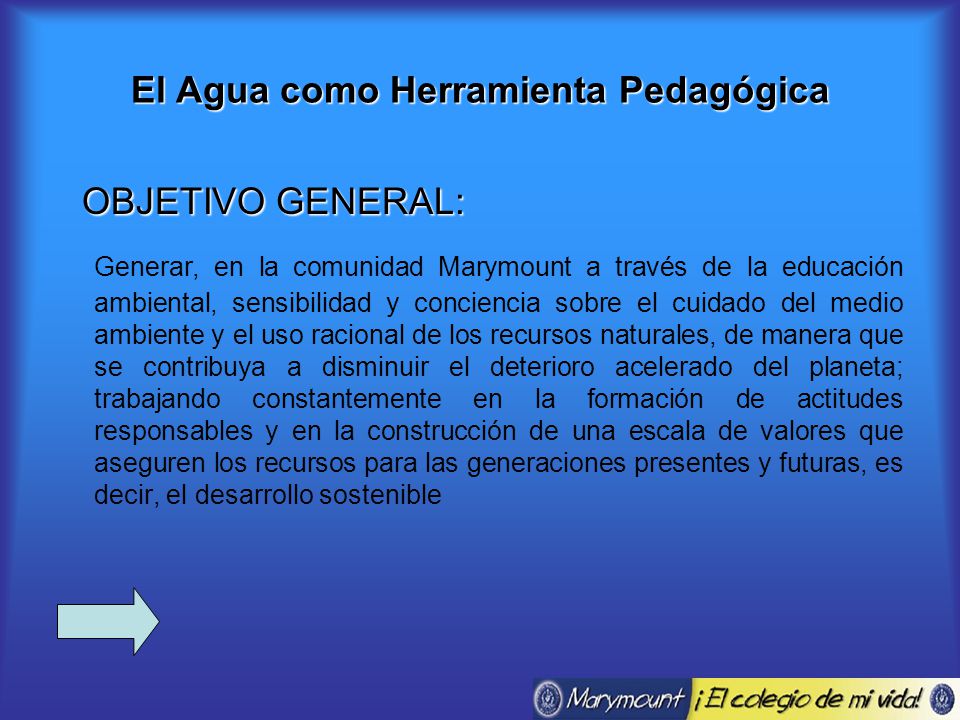 El Agua como Herramienta Pedagógica

OBJETIVO GENERAL:

Generar, en la comunidad Marymount a través de la educación ambiental, sensibilidad y conciencia sobre el cuidado del medio ambiente y el uso racional de los recursos naturales, de manera que se contribuya a disminuir el deterioro acelerado del planeta; trabajando constantemente en la formación de actitudes responsables y en la construcción de una escala de valores que aseguren los recursos para las generaciones presentes y futuras, es decir, el desarrollo sostenible

Marymount ¡El colegio de mi vida!